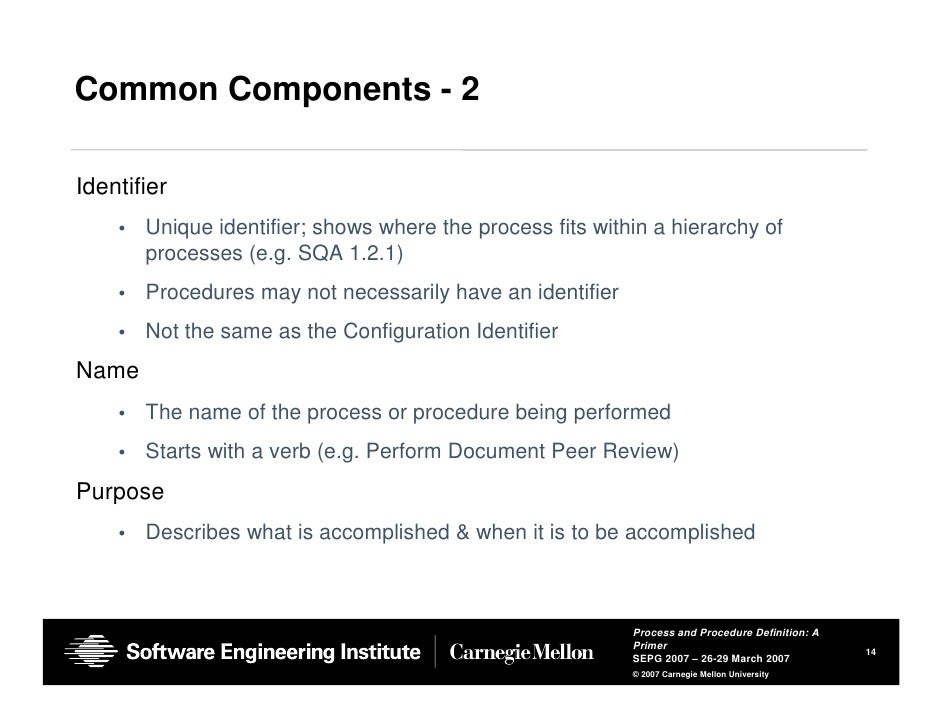 Common Components - 2

Identifier

• Unique identifier; shows where the process fits within a hierarchy of processes (e.g. SQA 1.2.1)

• Procedures may not necessarily have an identifier

• Not the same as the Configuration Identifier

Name

• The name of the process or procedure being performed

• Starts with a verb (e.g. Perform Document Peer Review)

Purpose

• Describes what is accomplished & when it is to be accomplished

Software Engineering Institute | Carnegie Mellon

Process and Procedure Definition: A Primer
SEPG 2007 – 26-29 March 2007
© 2007 Carnegie Mellon University

14